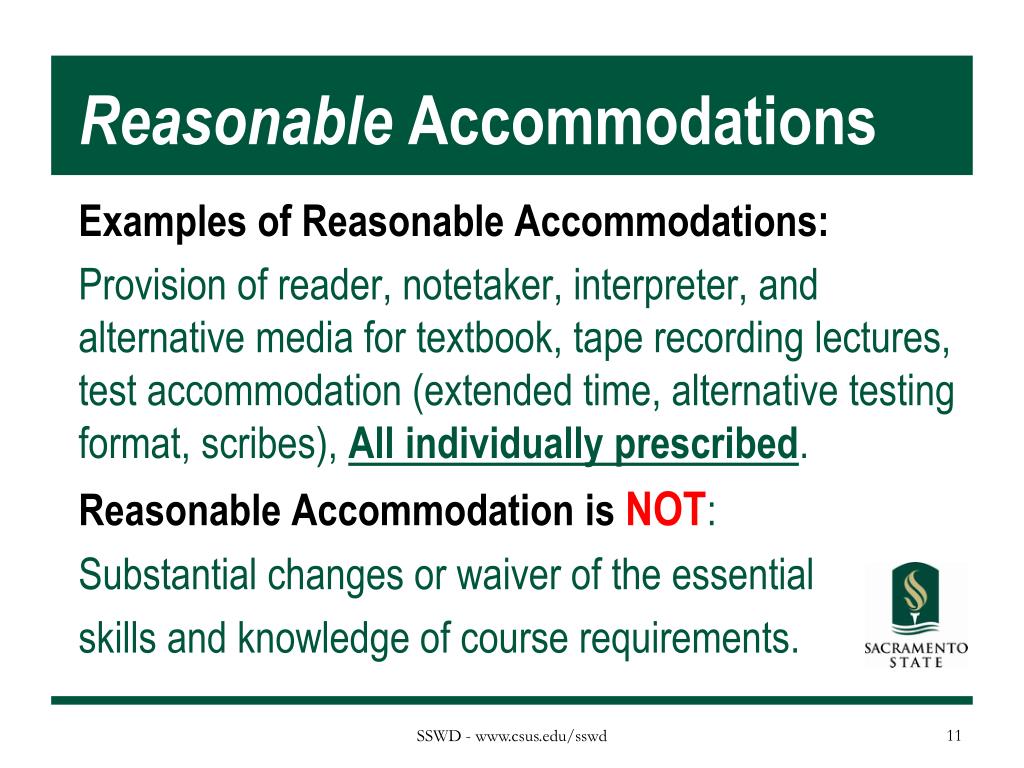 Reasonable Accommodations

Examples of Reasonable Accommodations:

Provision of reader, notetaker, interpreter, and alternative media for textbook, tape recording lectures, test accommodation (extended time, alternative testing format, scribes), All individually prescribed.

Reasonable Accommodation is NOT:

Substantial changes or waiver of the essential skills and knowledge of course requirements.

SACRAMENTO STATE

SSWD - www.csus.edu/sswd

11